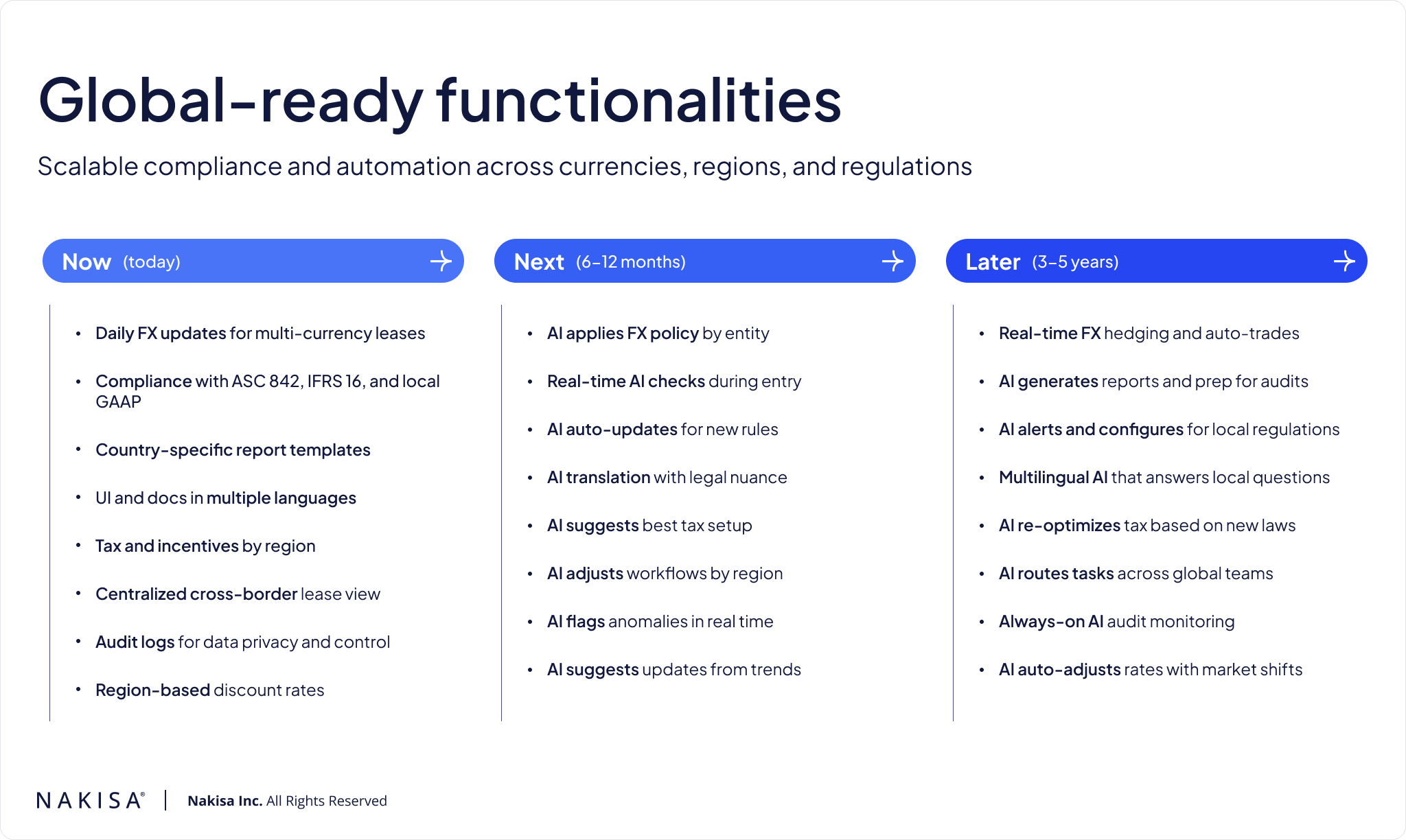 Global-ready functionalities

Scalable compliance and automation across currencies, regions, and regulations

Now (today)

- Daily FX updates for multi-currency leases
- Compliance with ASC 842, IFRS 16, and local GAAP
- Country-specific report templates
- UI and docs in multiple languages
- Tax and incentives by region
- Centralized cross-border lease view
- Audit logs for data privacy and control
- Region-based discount rates

Next (6–12 months)

- AI applies FX policy by entity
- Real-time AI checks during entry
- AI auto-updates for new rules
- AI translation with legal nuance
- AI suggests best tax setup
- AI adjusts workflows by region
- AI flags anomalies in real time
- AI suggests updates from trends

Later (3–5 years)

- Real-time FX hedging and auto-trades
- AI generates reports and prep for audits
- AI alerts and configures for local regulations
- Multilingual AI that answers local questions
- AI re-optimizes tax based on new laws
- AI routes tasks across global teams
- Always-on AI audit monitoring
- AI auto-adjusts rates with market shifts

NAKISA® | Nakisa Inc. All Rights Reserved